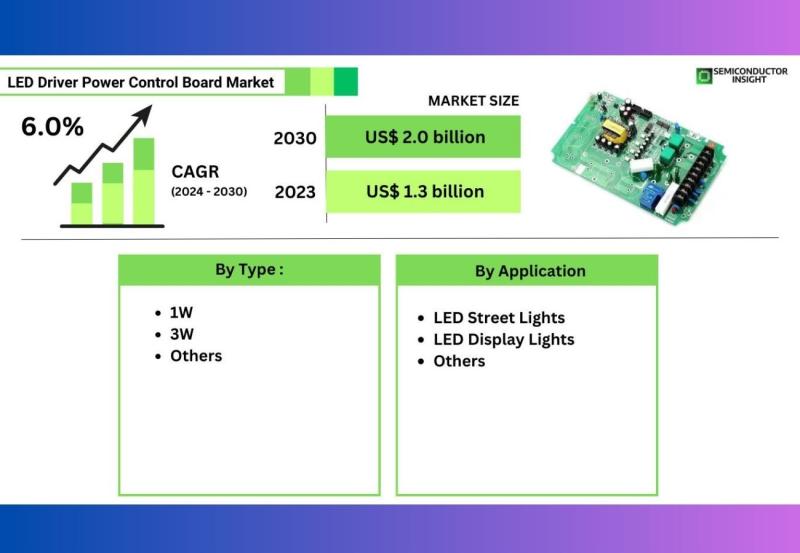 LED Driver Power Control Board Market

SEMICONDUCTOR INSIGHT

6.0%

CAGR
(2024 - 2030)

MARKET SIZE

2030 US$ 2.0 billion

2023 US$ 1.3 billion

By Type :

- 1W
- 3W
- Others

By Application

- LED Street Lights
- LED Display Lights
- Others